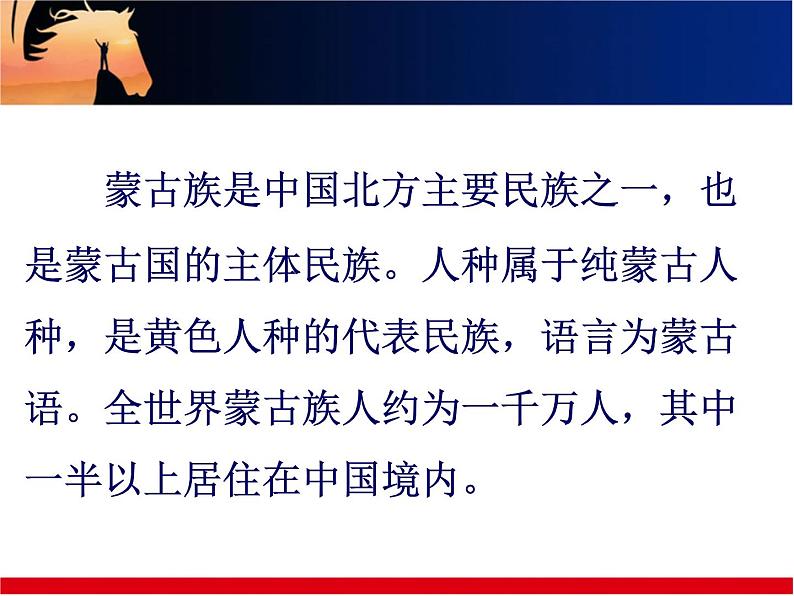 蒙古族是中国北方主要民族之一，也是蒙古国的主体民族。人种属于纯蒙古人种，是黄色人种的代表民族，语言为蒙古语。全世界蒙古族人约为一千万人，其中一半以上居住在中国境内。